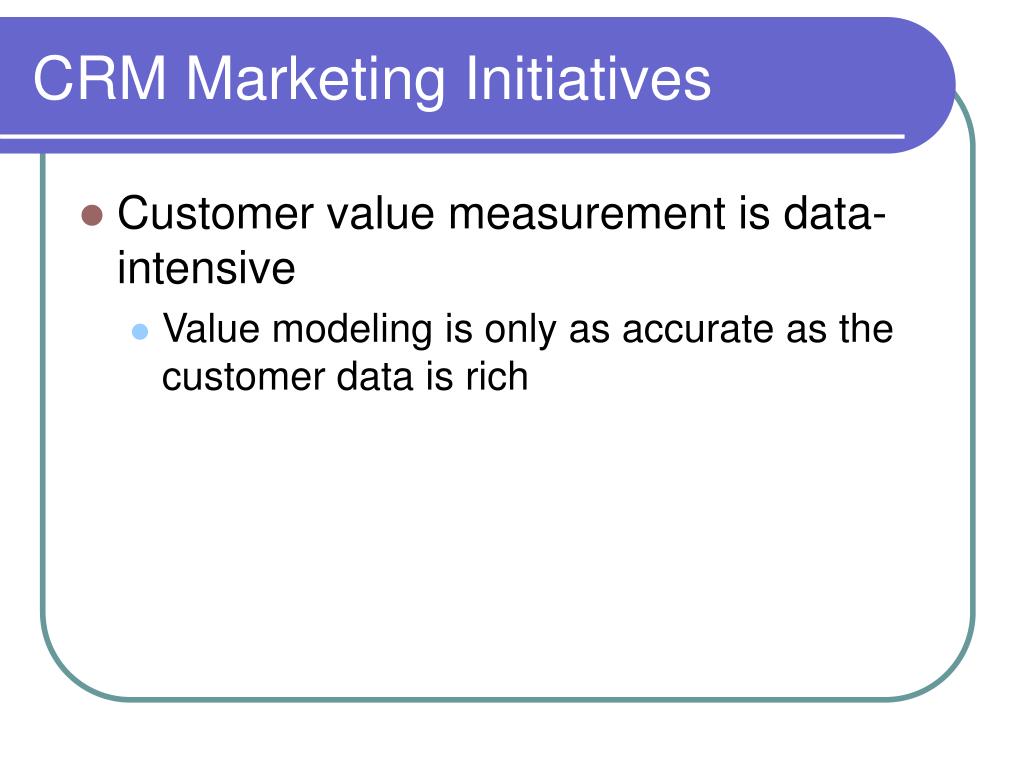 CRM Marketing Initiatives

- Customer value measurement is data-intensive
  - Value modeling is only as accurate as the customer data is rich